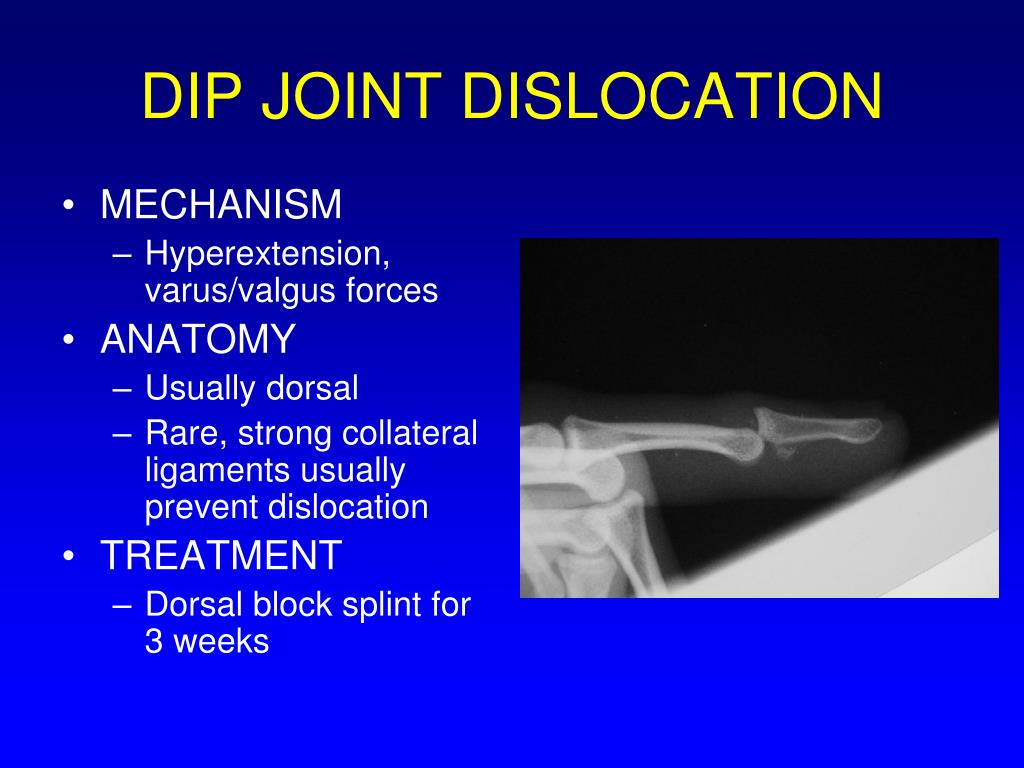 DIP JOINT DISLOCATION

• MECHANISM
– Hyperextension, varus/valgus forces
• ANATOMY
– Usually dorsal
– Rare, strong collateral ligaments usually prevent dislocation
• TREATMENT
– Dorsal block splint for 3 weeks